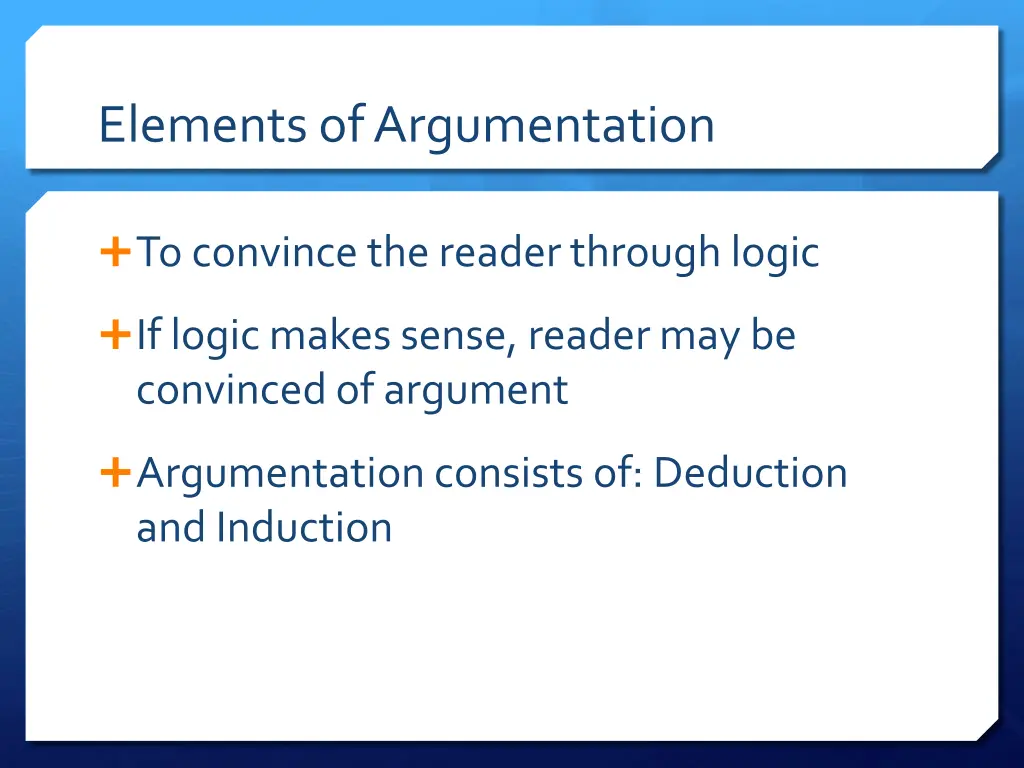 Elements of Argumentation

+ To convince the reader through logic

+ If logic makes sense, reader may be convinced of argument

+ Argumentation consists of: Deduction and Induction